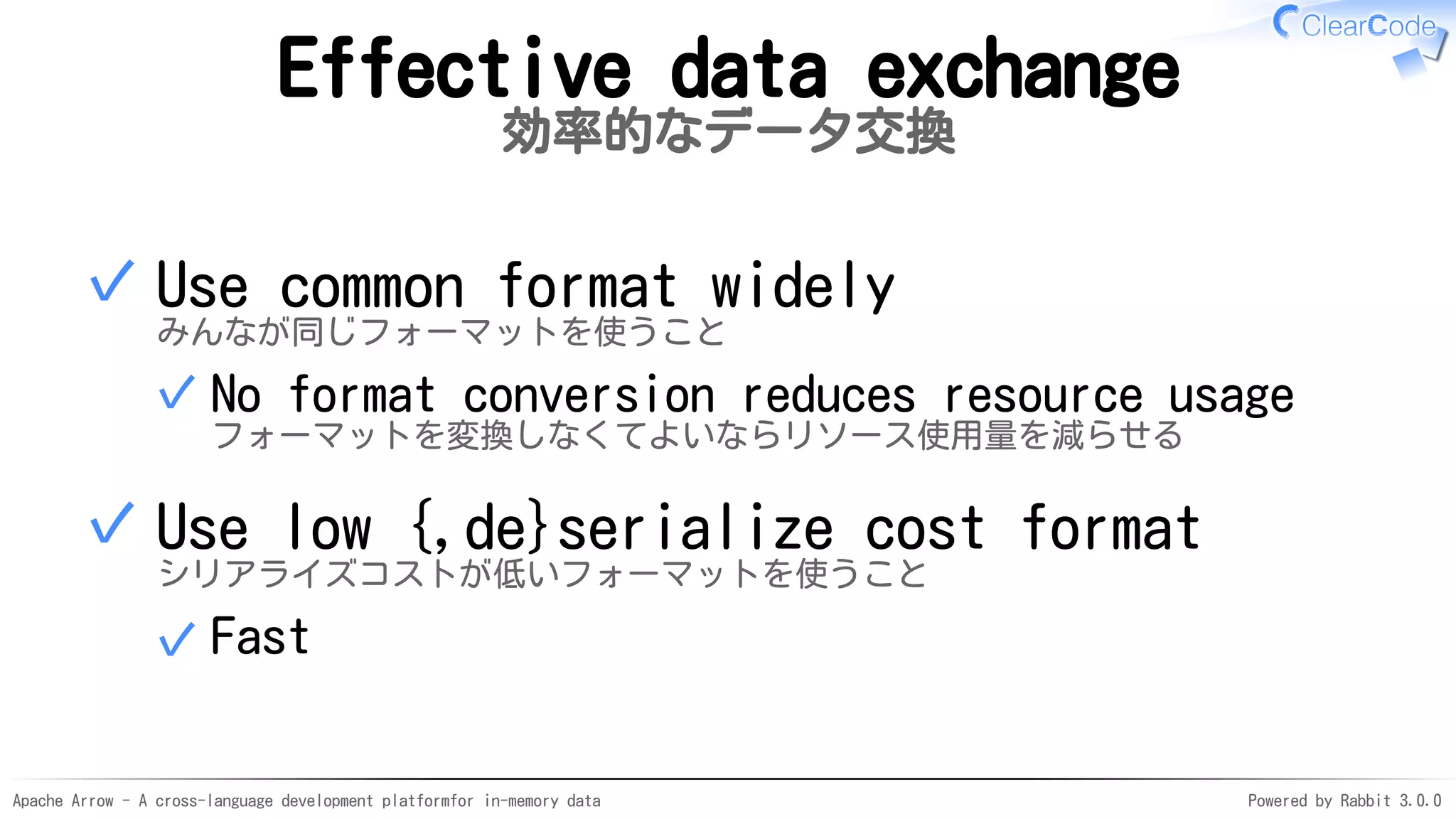 ClearCode

Effective data exchange
効率的なデータ交換

✓ Use common format widely
みんなが同じフォーマットを使うこと

✓ No format conversion reduces resource usage
フォーマットを変換しなくてよいならリソース使用量を減らせる

✓ Use low {,de}serialize cost format
シリアライズコストが低いフォーマットを使うこと

✓ Fast

Apache Arrow - A cross-language development platformfor in-memory data

Powered by Rabbit 3.0.0